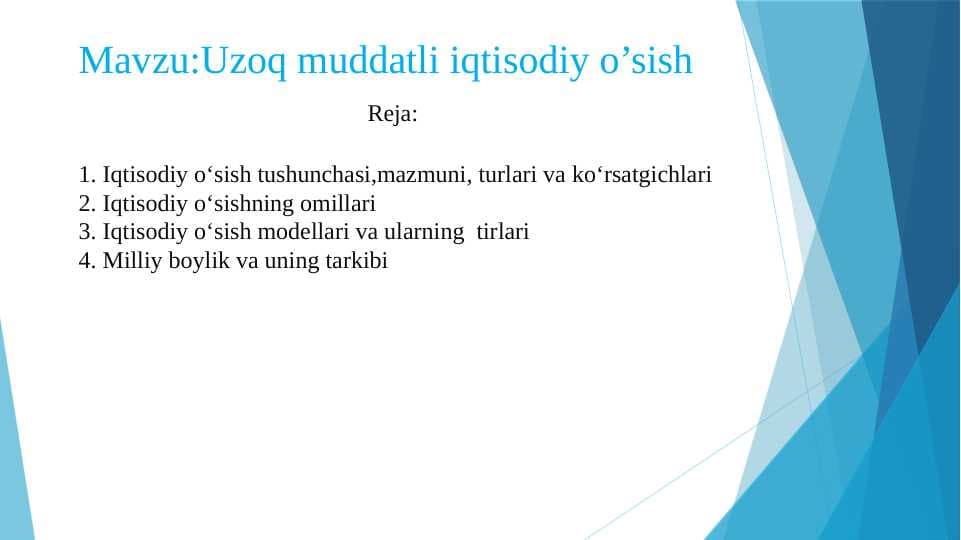 Mavzu:Uzoq muddatli iqtisodiy o’sish

Reja:

1. Iqtisodiy o‘sish tushunchasi,mazmuni, turlari va ko‘rsatgichlari
2. Iqtisodiy o‘sishning omillari
3. Iqtisodiy o‘sish modellari va ularning tirlari
4. Milliy boylik va uning tarkibi